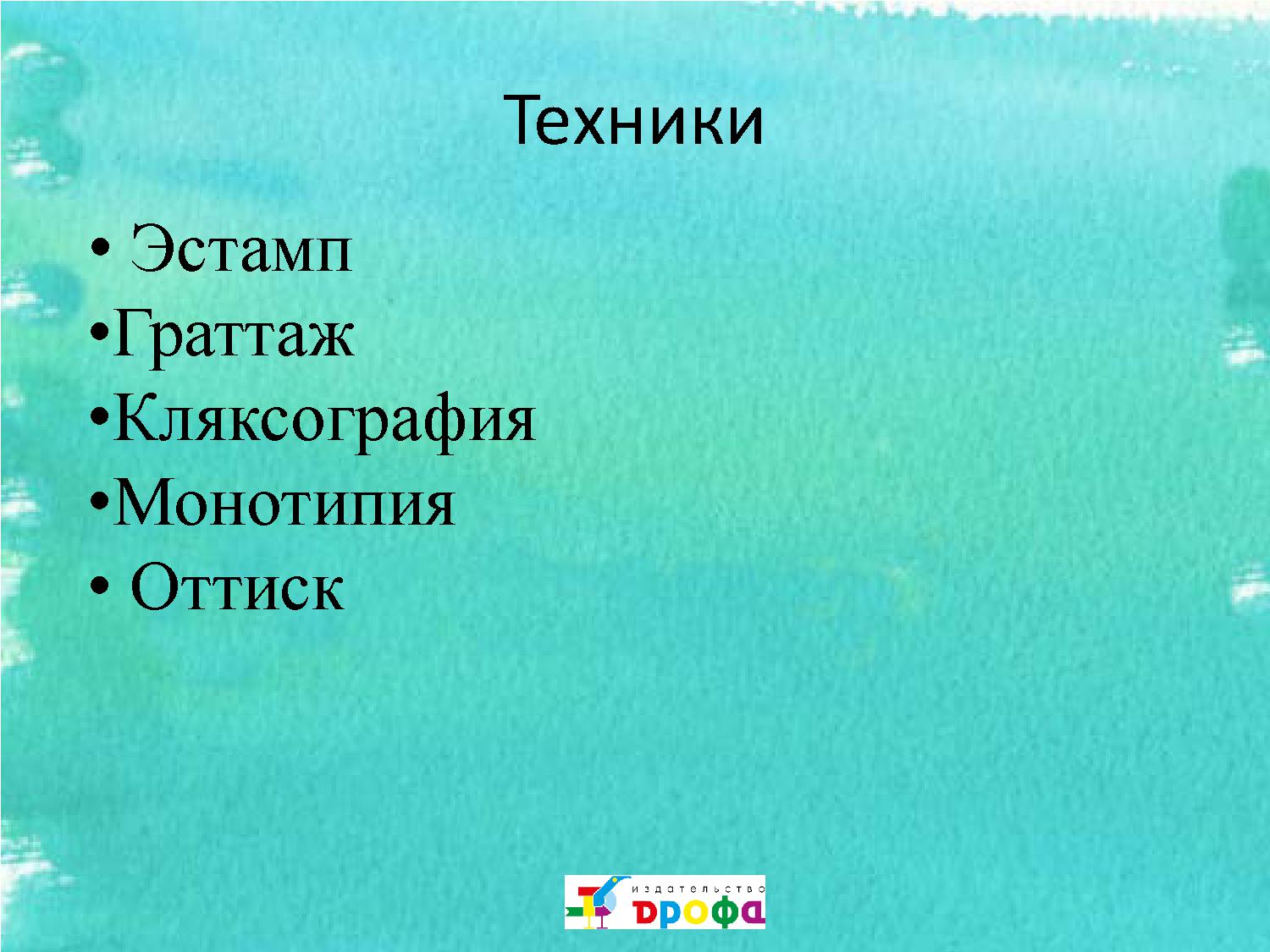 Техники

• Эстамп
•Граттаж
•Кляксография
•Монотипия
• Оттиск

издательство дрофа